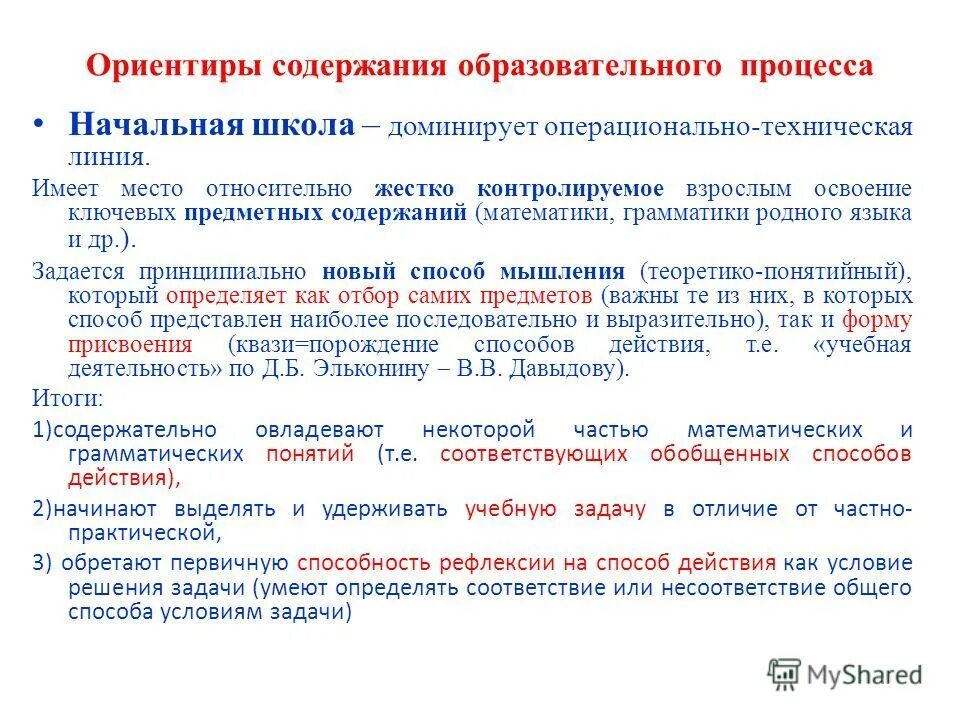 Ориентиры содержания образовательного процесса

• Начальная школа – доминирует операционально-техническая линия.

Имеет место относительно жестко контролируемое взрослым освоение ключевых предметных содержаний (математики, грамматики родного языка и др.).

Задается принципиально новый способ мышления (теоретико-понятийный), который определяет как отбор самих предметов (важны те из них, в которых способ представлен наиболее последовательно и выразительно), так и форму присвоения (квази=порождение способов действия, т.е. «учебная деятельность» по Д.Б. Эльконину – В.В. Давыдову).

Итоги:

1)содержательно овладевают некоторой частью математических и грамматических понятий (т.е. соответствующих обобщенных способов действия),

2)начинают выделять и удерживать учебную задачу в отличие от частно-практической,

3) обретают первичную способность рефлексии на способ действия как условие решения задачи (умеют определять соответствие или несоответствие общего способа условиям задачи)

MyShared